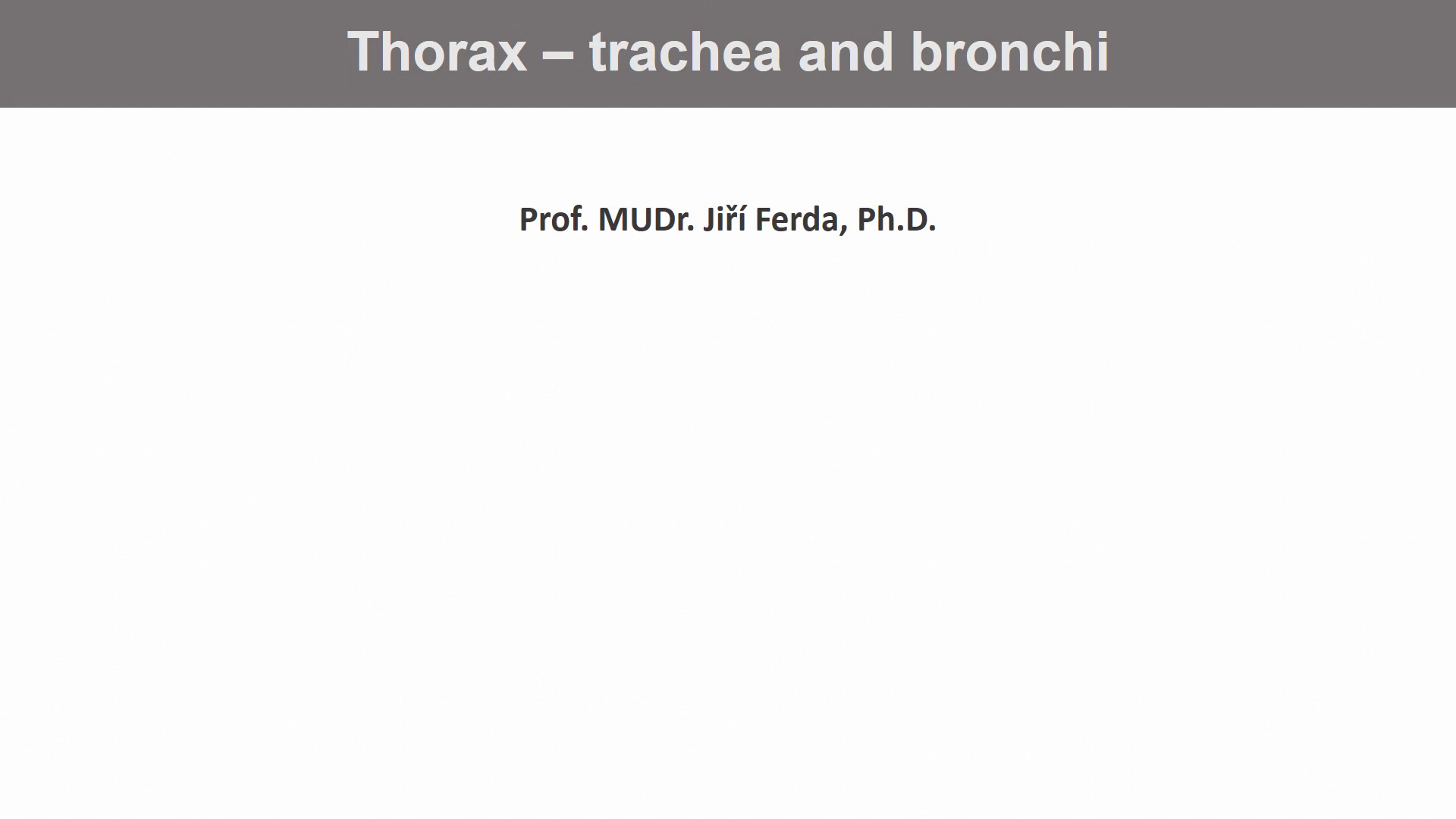 Thorax – trachea and bronchi

Prof. MUDr. Jiří Ferda, Ph.D.